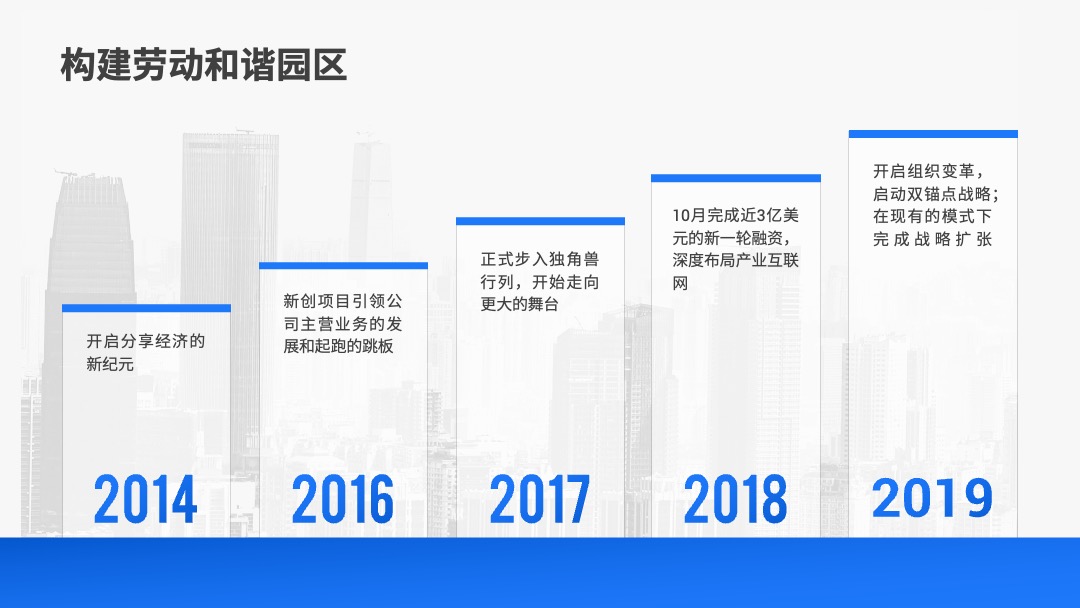 构建劳动和谐园区

开启分享经济的新纪元

2014

新创项目引领公司主营业务的发展和起跑的跳板

2016

正式步入独角兽行列，开始走向更大的舞台

2017

10月完成近3亿美元的新一轮融资，深度布局产业互联网

2018

开启组织变革，启动双锚点战略；在现有的模式下完成战略扩张

2019